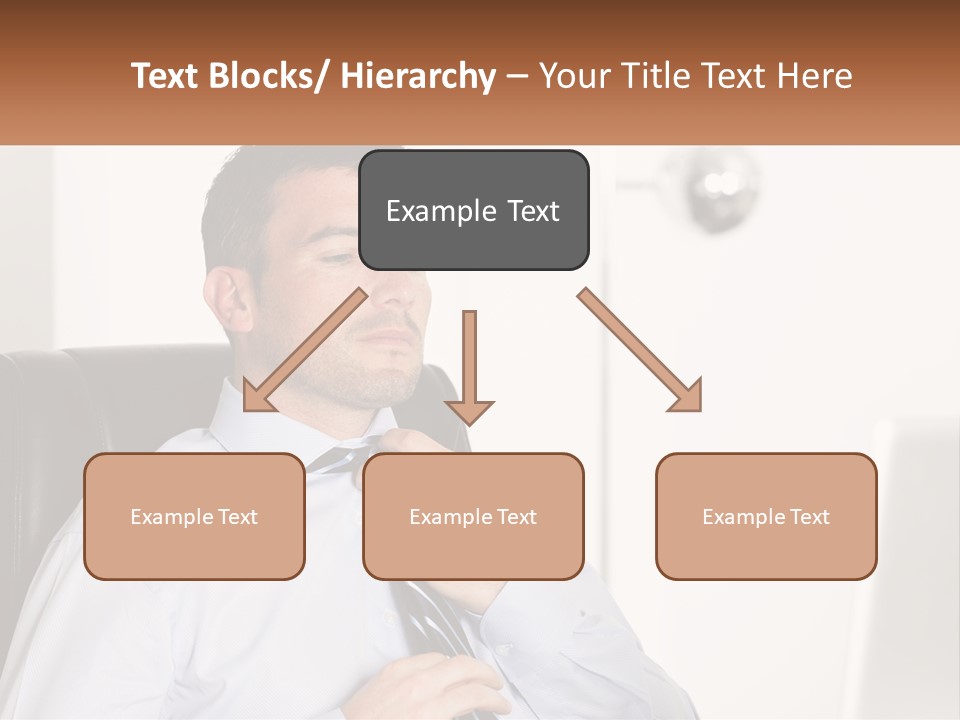 Text Blocks/ Hierarchy – Your Title Text Here

Example Text

Example Text

Example Text

Example Text